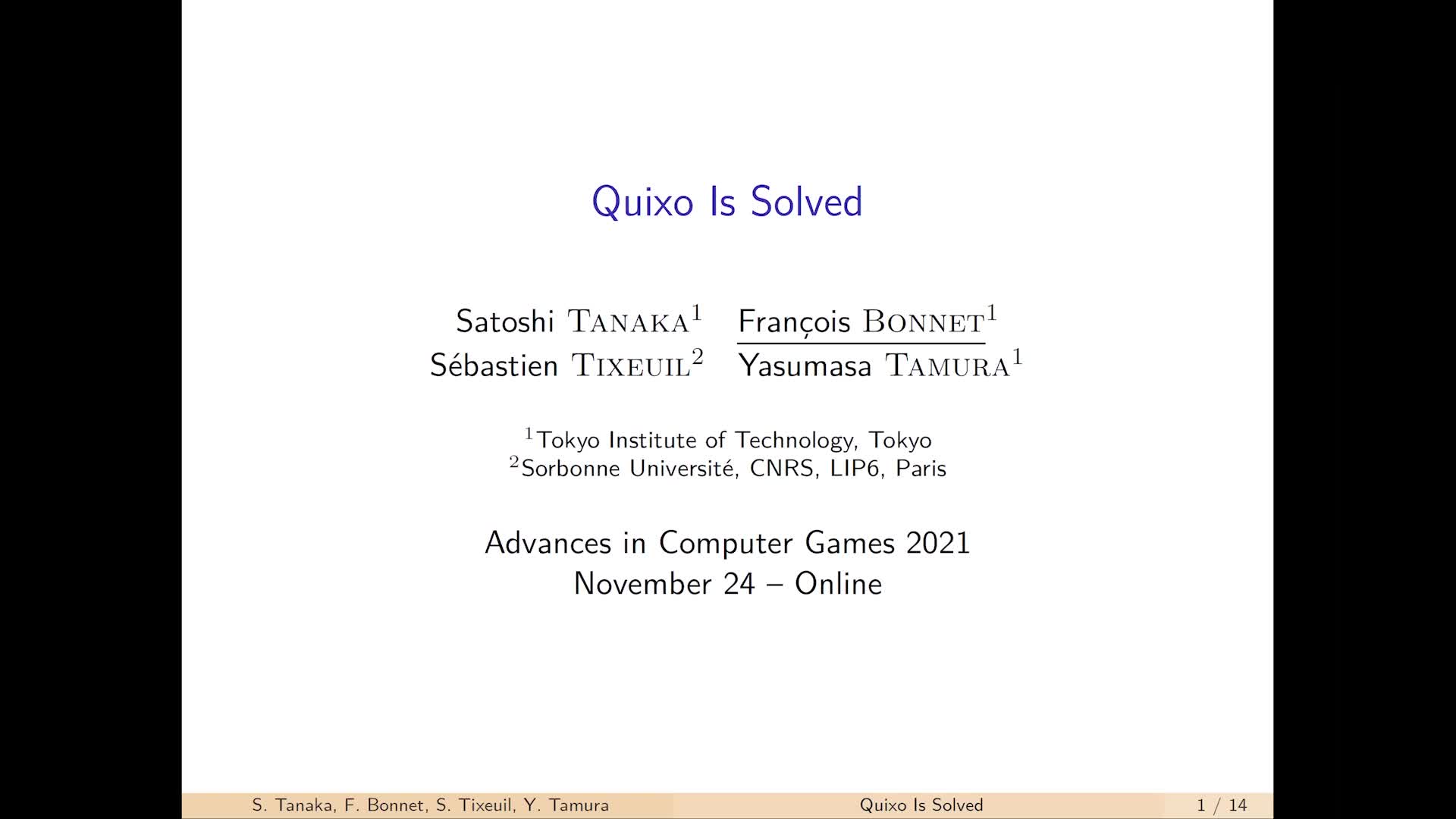 Quixo Is Solved

Satoshi TANAKA$^1$ François BONNET$^1$
Sébastien TIXEUIL$^2$ Yasumasa TAMURA$^1$

$^1$Tokyo Institute of Technology, Tokyo
$^2$Sorbonne Université, CNRS, LIP6, Paris

Advances in Computer Games 2021
November 24 – Online

S. Tanaka, F. Bonnet, S. Tixeuil, Y. Tamura Quixo Is Solved 1 / 14